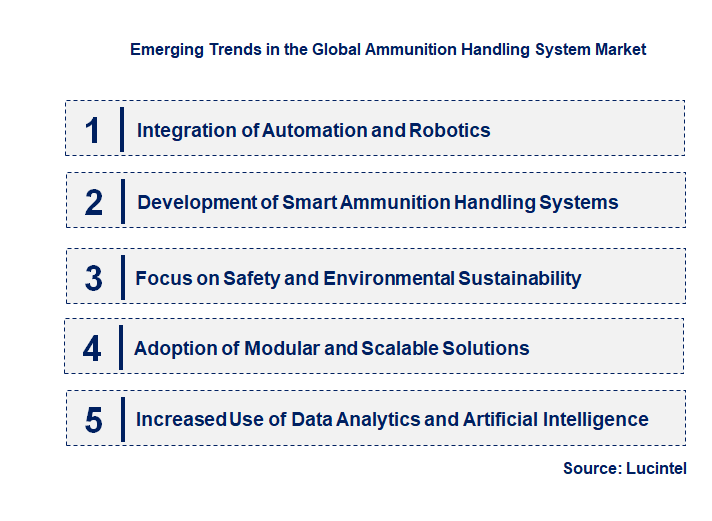 Emerging Trends in the Global Ammunition Handling System Market

1 Integration of Automation and Robotics

2 Development of Smart Ammunition Handling Systems

3 Focus on Safety and Environmental Sustainability

4 Adoption of Modular and Scalable Solutions

5 Increased Use of Data Analytics and Artificial Intelligence

Source: Lucintel